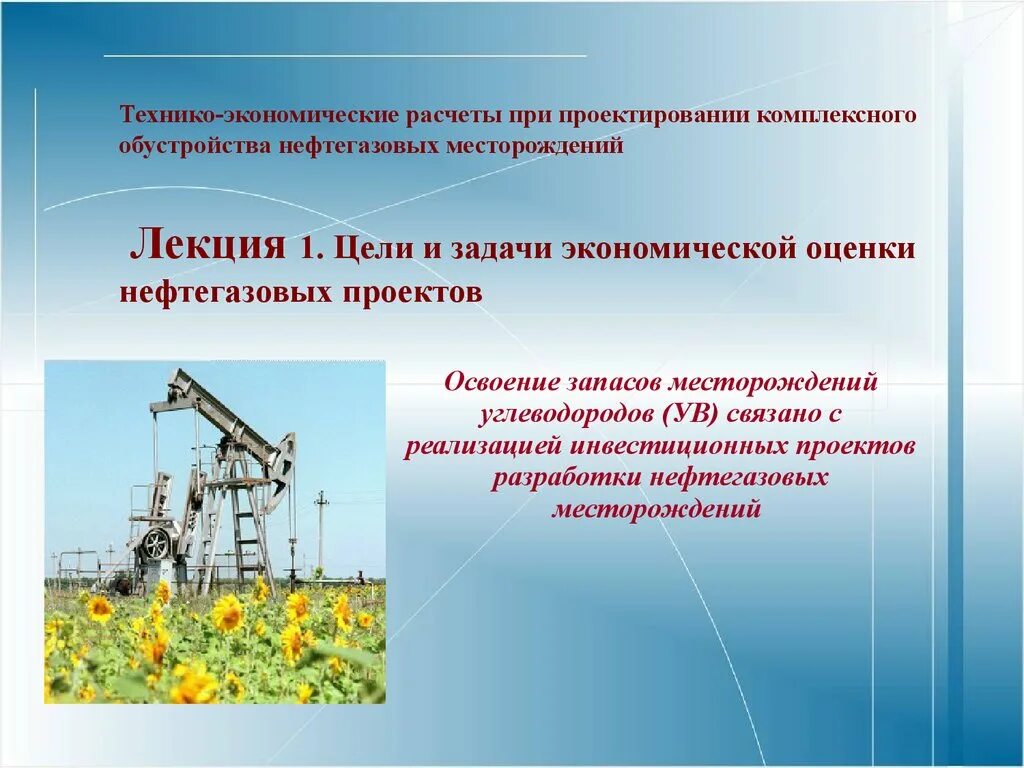 Технико-экономические расчеты при проектировании комплексного обустройства нефтегазовых месторождений

Лекция 1. Цели и задачи экономической оценки нефтегазовых проектов

Освоение запасов месторождений углеводородов (УВ) связано с реализацией инвестиционных проектов разработки нефтегазовых месторождений